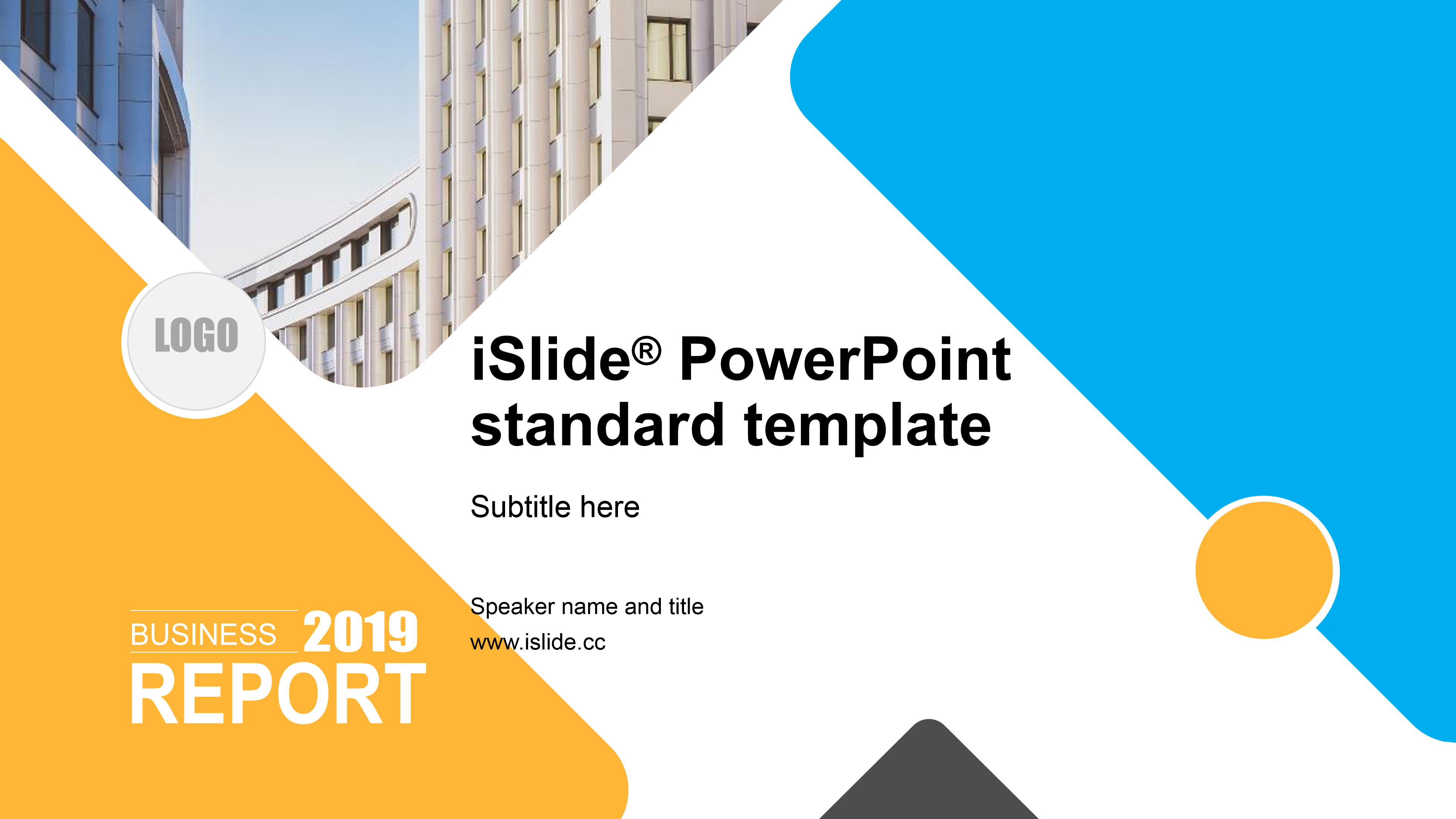 LOGO

iSlide® PowerPoint standard template

Subtitle here

Speaker name and title
www.islide.cc

BUSINESS 2019
REPORT